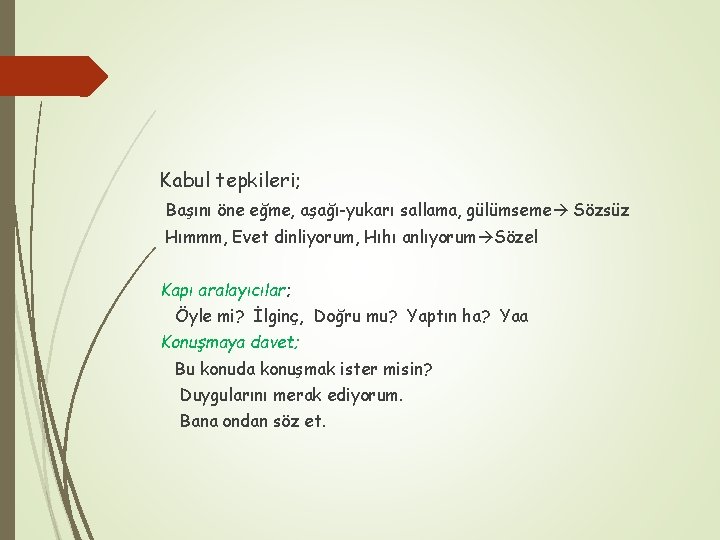 Kabul tepkileri;

Başını öne eğme, aşağı-yukarı sallama, gülümseme→ Sözsüz

Hımmm, Evet dinliyorum, Hıhı anlıyorum→Sözel

Kapı aralayıcılar;

Öyle mi? İlginç, Doğru mu? Yaptın ha? Yaa

Konuşmaya davet;

Bu konuda konuşmak ister misin?

Duygularını merak ediyorum.

Bana ondan söz et.